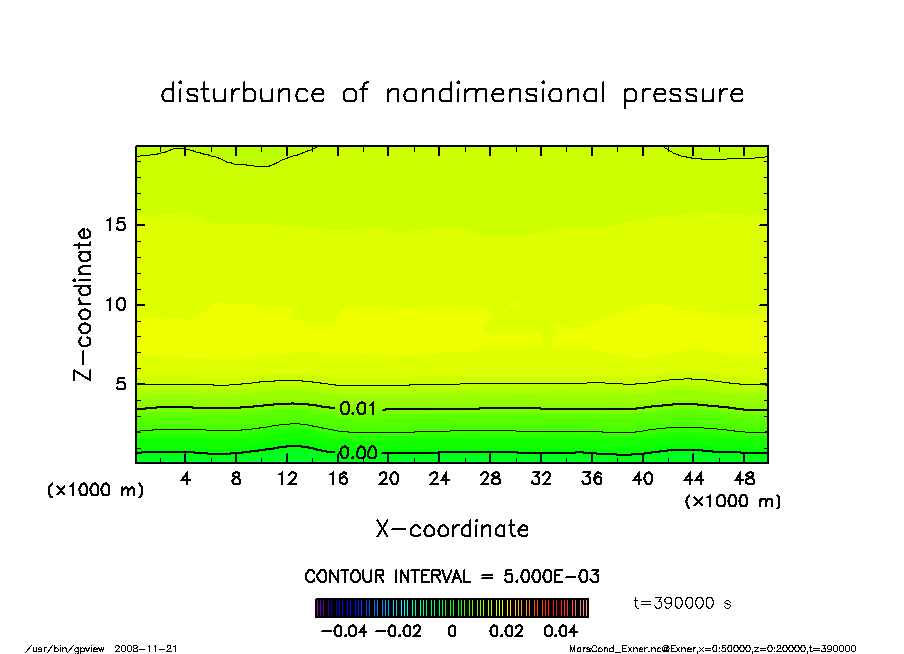 disturbunce of nondimensional pressure

Z-coordinate

15

10

5

0.01

0.00

(x1000 m)

4 8 12 16 20 24 28 32 36 40 44 48

(x1000 m)

X-coordinate

CONTOUR INTERVAL = 5.000E-03

t=390000 s

-0.04 -0.02 0 0.02 0.04

/usr/bin/gpview 2008-11-21

MarsCond_Exner.nc@Exner,x=0:50000,z=0:20000,t=390000